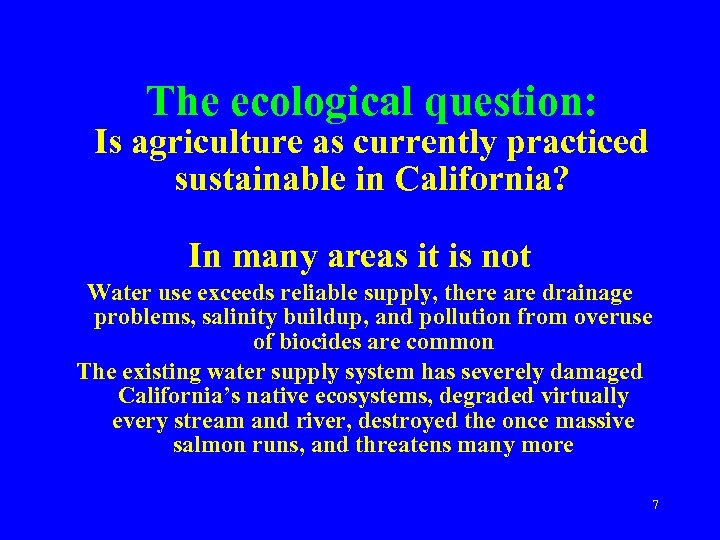 The ecological question:
Is agriculture as currently practiced sustainable in California?

In many areas it is not

Water use exceeds reliable supply, there are drainage problems, salinity buildup, and pollution from overuse of biocides are common

The existing water supply system has severely damaged California's native ecosystems, degraded virtually every stream and river, destroyed the once massive salmon runs, and threatens many more

7